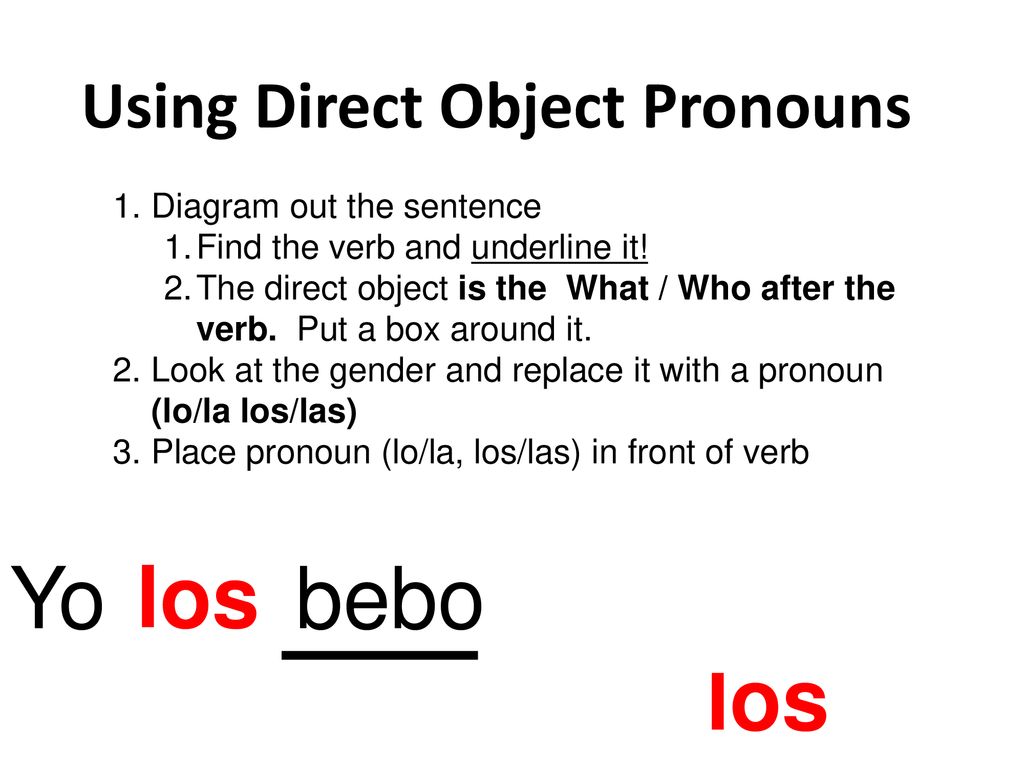 Using Direct Object Pronouns

1. Diagram out the sentence
   1. Find the verb and underline it!
   2. The direct object is the What / Who after the verb. Put a box around it.
2. Look at the gender and replace it with a pronoun (lo/la los/las)
3. Place pronoun (lo/la, los/las) in front of verb

Yo los bebo

los